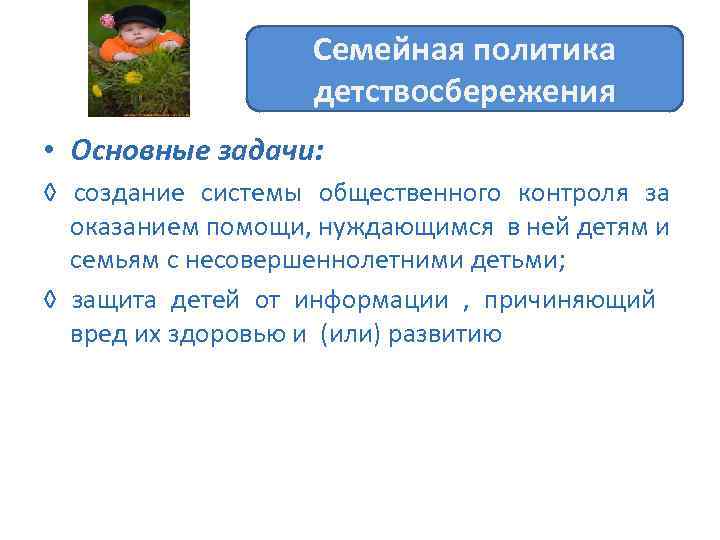 Семейная политика детствосбережения

• Основные задачи:

◊ создание системы общественного контроля за оказанием помощи, нуждающимся в ней детям и семьям с несовершеннолетними детьми;

◊ защита детей от информации , причиняющий вред их здоровью и (или) развитию